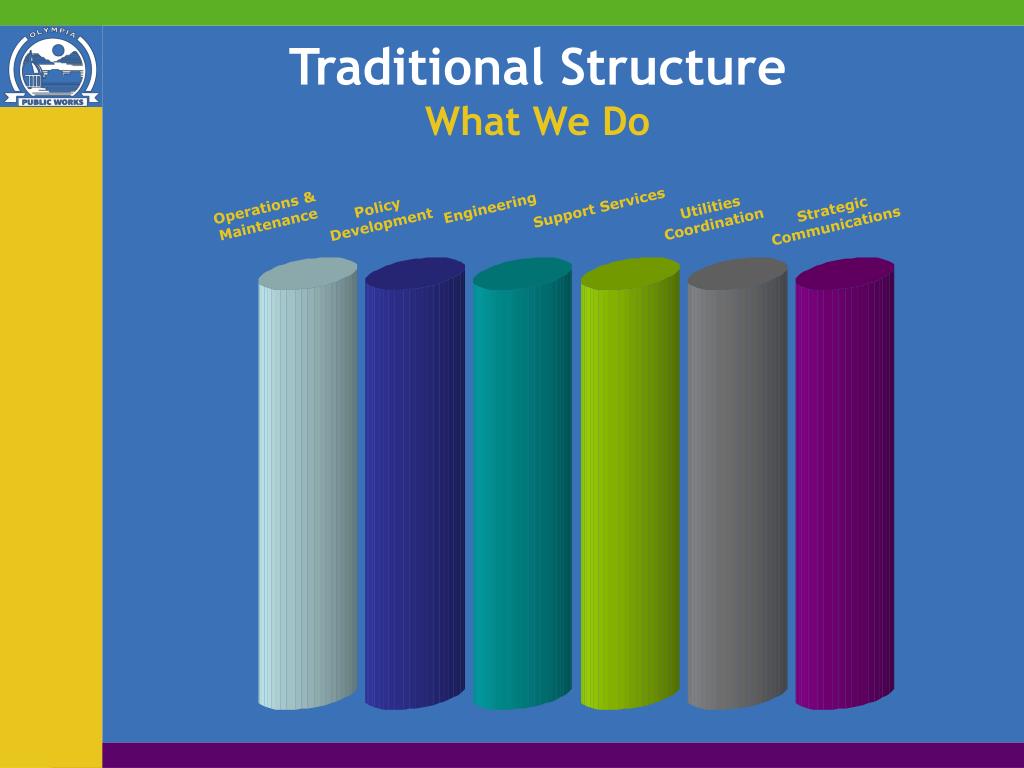 OLYMPIA
PUBLIC WORKS

Traditional Structure
What We Do

Operations & Maintenance

Policy Development

Engineering

Support Services

Utilities Coordination

Strategic Communications